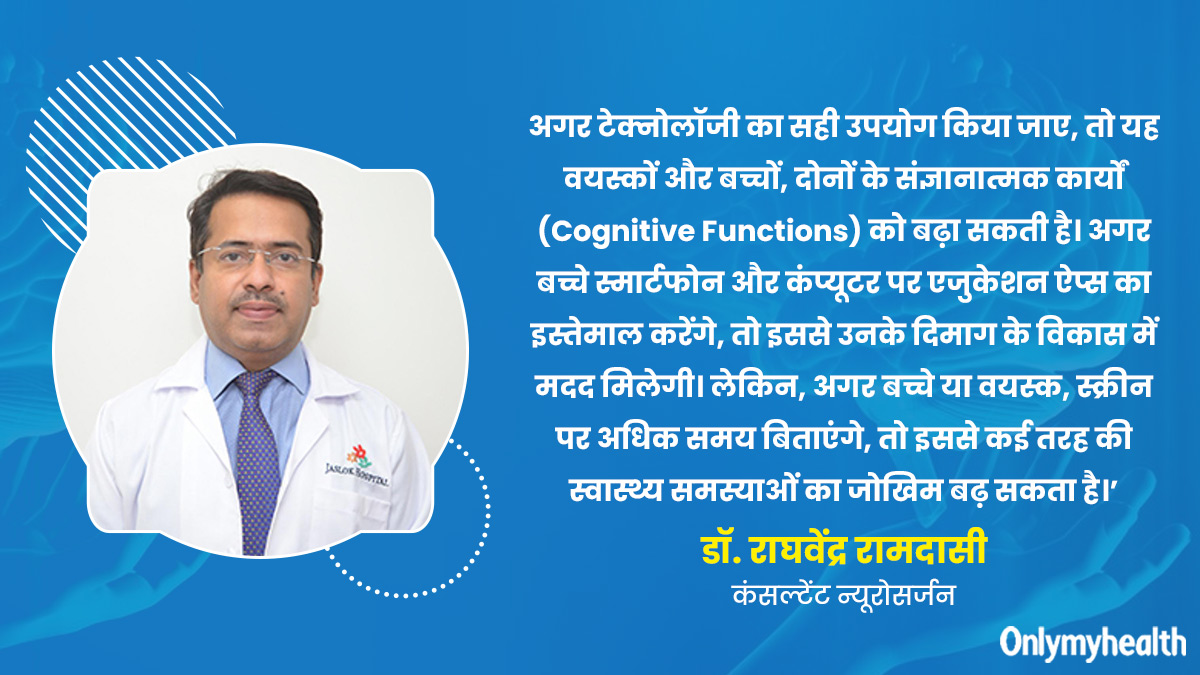 JASLOK HOSPITAL

अगर टेक्नोलॉजी का सही उपयोग किया जाए, तो यह वयस्कों और बच्चों, दोनों के संज्ञानात्मक कार्यों (Cognitive Functions) को बढ़ा सकती है। अगर बच्चे स्मार्टफोन और कंप्यूटर पर एजुकेशन ऐप्स का इस्तेमाल करेंगे, तो इससे उनके दिमाग के विकास में मदद मिलेगी। लेकिन, अगर बच्चे या वयस्क, स्क्रीन पर अधिक समय बिताएंगे, तो इससे कई तरह की स्वास्थ्य समस्याओं का जोखिम बढ़ सकता है।'

डॉ. राघवेंद्र रामदासी
कंसल्टेंट न्यूरोसर्जन

Onlymyhealth